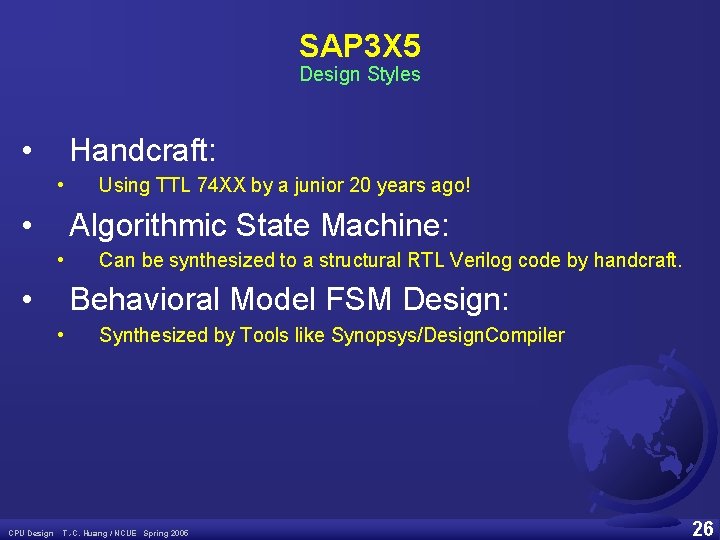 SAP3X5
Design Styles

• Handcraft:
  • Using TTL 74XX by a junior 20 years ago!
• Algorithmic State Machine:
  • Can be synthesized to a structural RTL Verilog code by handcraft.
• Behavioral Model FSM Design:
  • Synthesized by Tools like Synopsys/DesignCompiler

CPU Design T.-C. Huang / NCUE Spring 2006

26